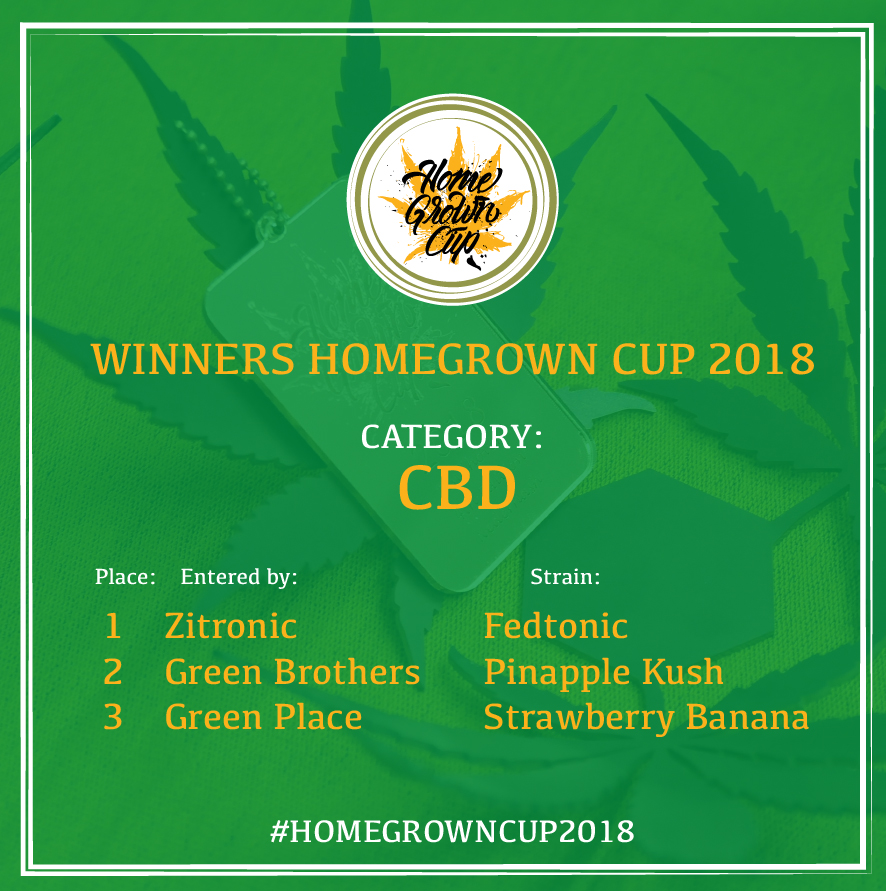 Home Grown Cup

WINNERS HOMEGROWN CUP 2018

CATEGORY:
CBD

| Place: | Entered by: | Strain: |
|---|---|---|
| 1 | Zitronic | Fedtonic |
| 2 | Green Brothers | Pinapple Kush |
| 3 | Green Place | Strawberry Banana |

#HOMEGROWNCUP2018